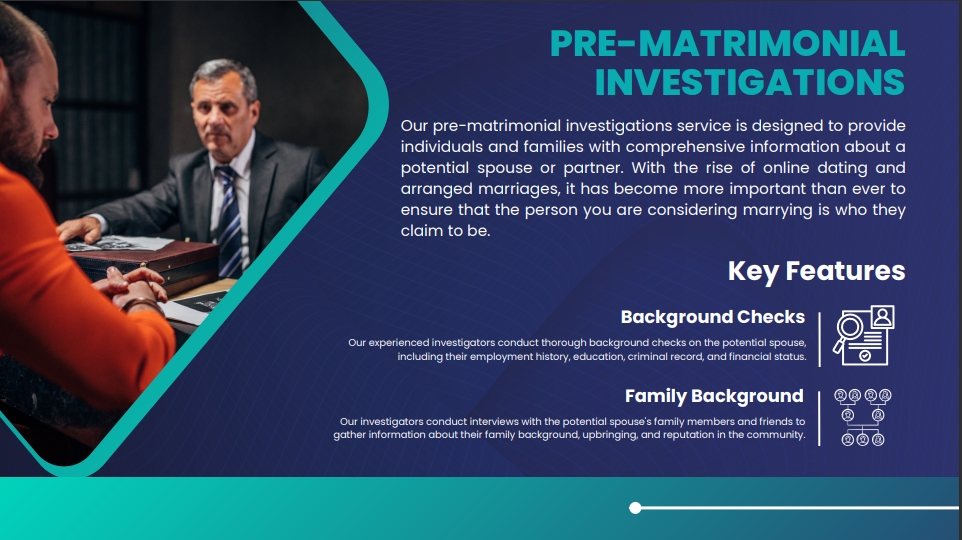 PRE-MATRIMONIAL INVESTIGATIONS

Our pre-matrimonial investigations service is designed to provide individuals and families with comprehensive information about a potential spouse or partner. With the rise of online dating and arranged marriages, it has become more important than ever to ensure that the person you are considering marrying is who they claim to be.

Key Features

Background Checks

Our experienced investigators conduct thorough background checks on the potential spouse, including their employment history, education, criminal record, and financial status.

Family Background

Our investigators conduct interviews with the potential spouse's family members and friends to gather information about their family background, upbringing, and reputation in the community.